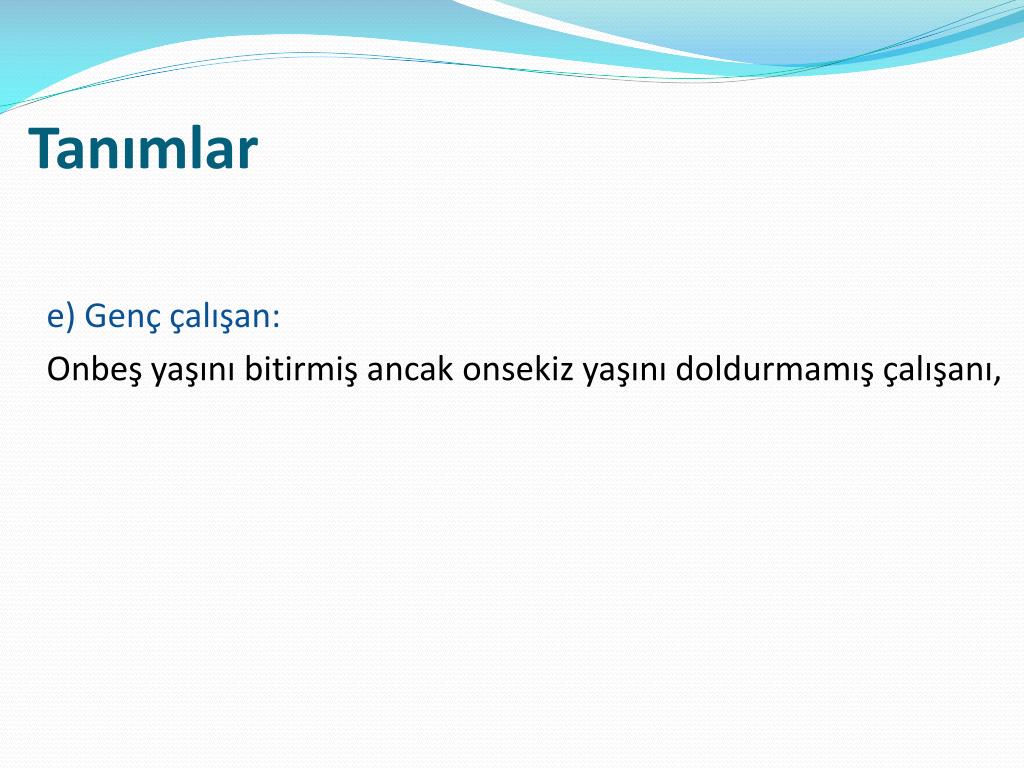 Tanımlar

e) Genç çalışan:

Onbeş yaşını bitirmiş ancak onsekiz yaşını doldurmamış çalışanı,